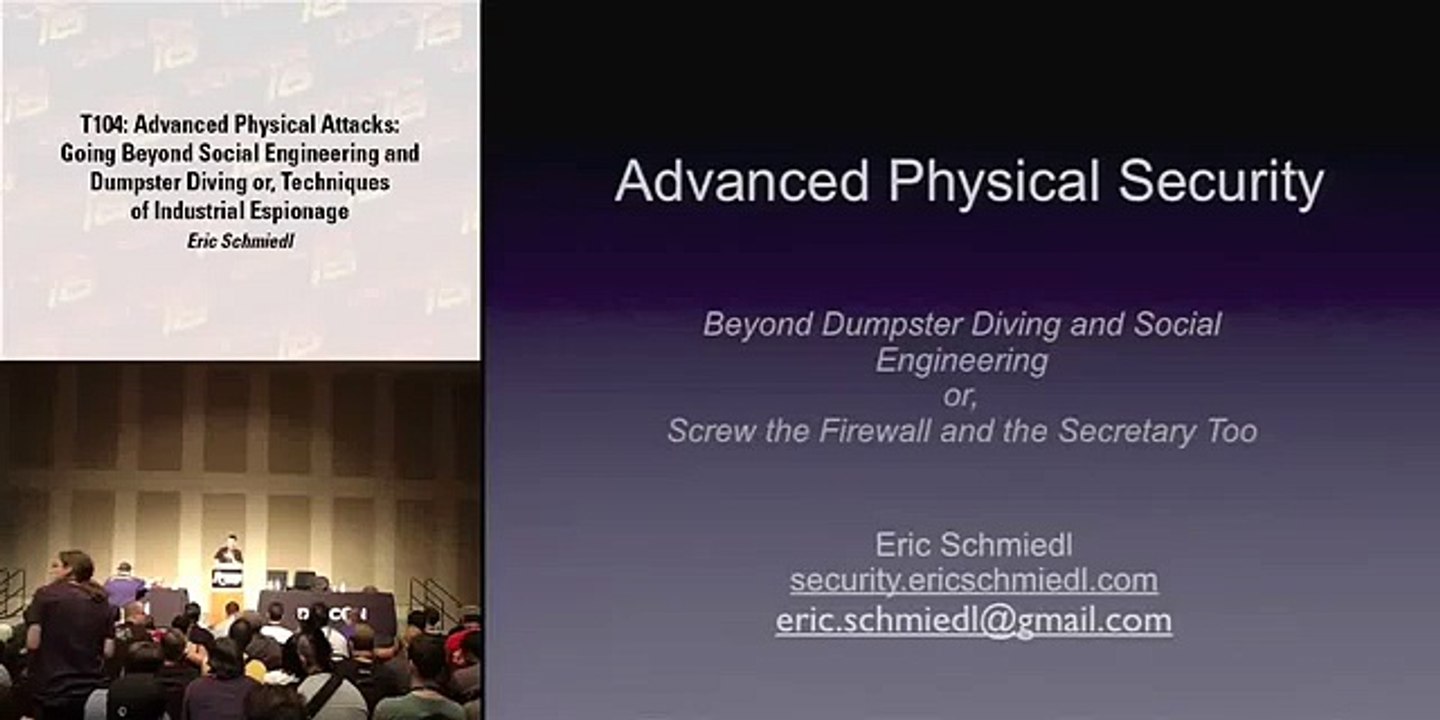 T104: Advanced Physical Attacks: Going Beyond Social Engineering and Dumpster Diving or, Techniques of Industrial Espionage
Eric Schmiedl

Advanced Physical Security

Beyond Dumpster Diving and Social Engineering
or,
Screw the Firewall and the Secretary Too

Eric Schmiedl
security.ericschmiedl.com
eric.schmiedl@gmail.com